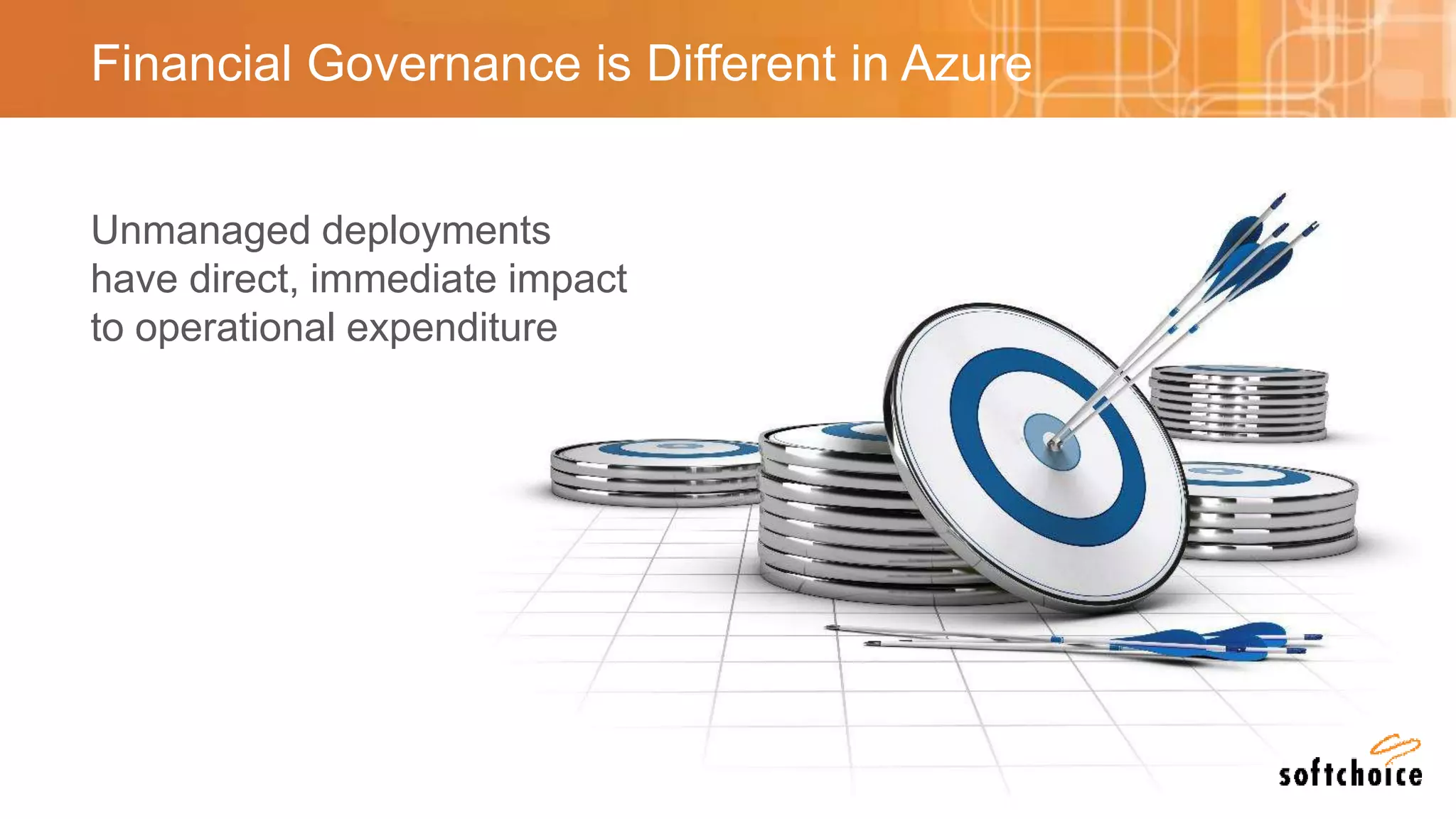 Financial Governance is Different in Azure

Unmanaged deployments have direct, immediate impact to operational expenditure

softchoice